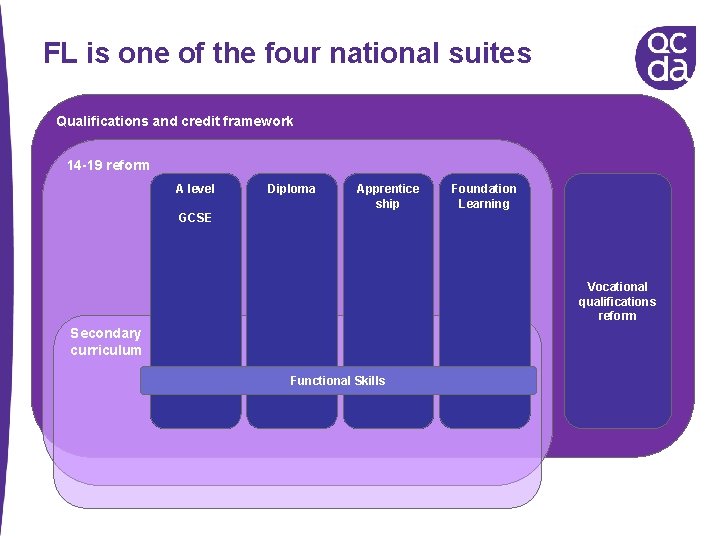 FL is one of the four national suites

qcda

Qualifications and credit framework

14-19 reform

A level

GCSE

Diploma

Apprentice ship

Foundation Learning

Vocational qualifications reform

Secondary curriculum

Functional Skills